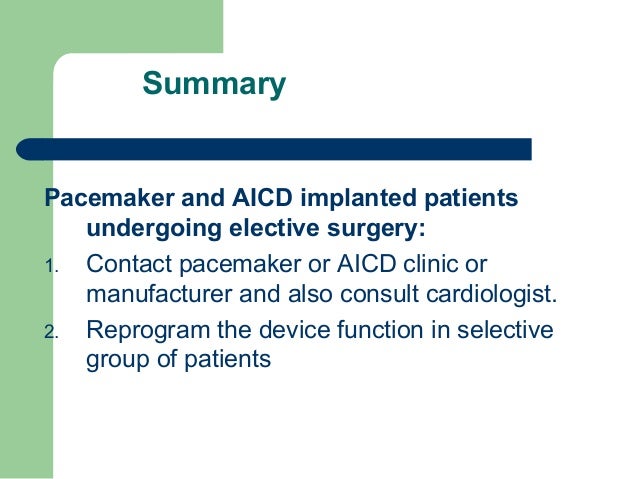 Summary

Pacemaker and AICD implanted patients undergoing elective surgery:

1. Contact pacemaker or AICD clinic or manufacturer and also consult cardiologist.
2. Reprogram the device function in selective group of patients